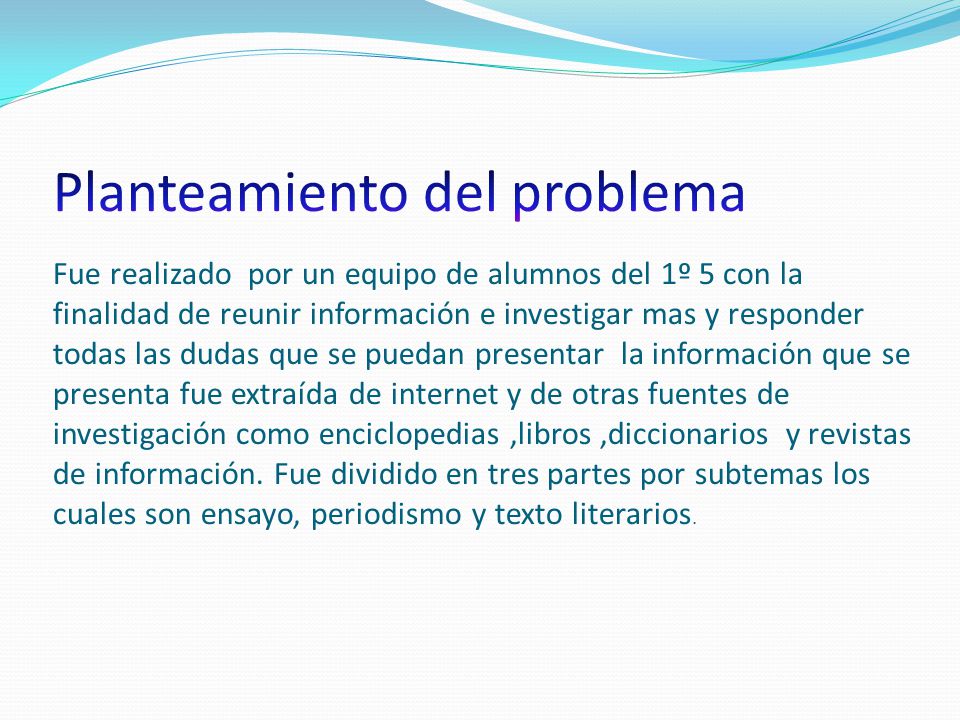 Planteamiento del problema

Fue realizado por un equipo de alumnos del 1º 5 con la finalidad de reunir información e investigar mas y responder todas las dudas que se puedan presentar la información que se presenta fue extraída de internet y de otras fuentes de investigación como enciclopedias ,libros ,diccionarios y revistas de información. Fue dividido en tres partes por subtemas los cuales son ensayo, periodismo y texto literarios.